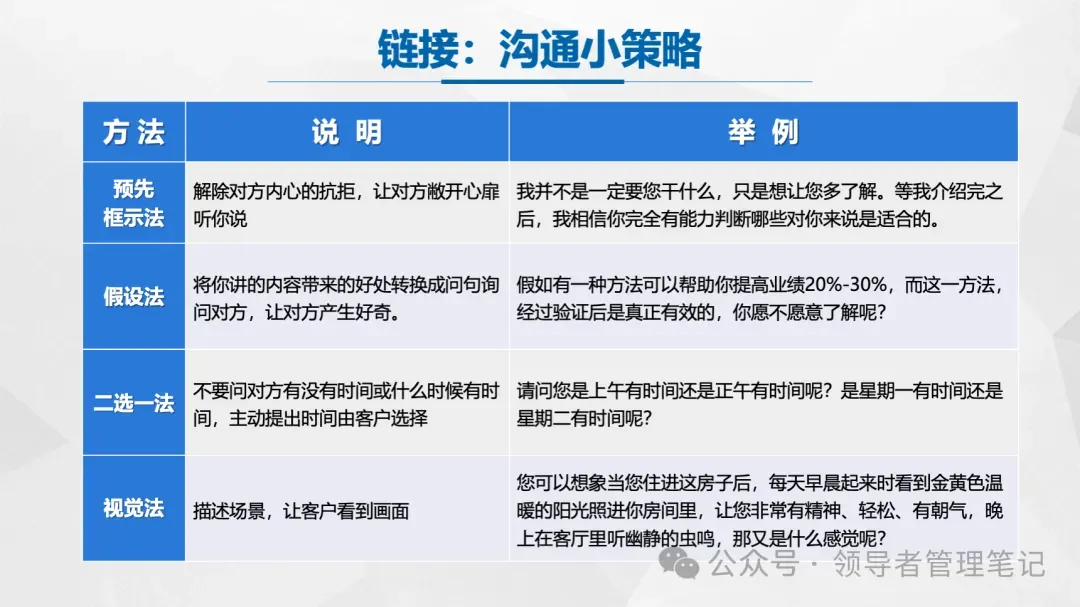 链接：沟通小策略

| 方 法 | 说 明 | 举 例 |
|---|---|---|
| 预先框示法 | 解除对方内心的抗拒，让对方敞开心扉听你说 | 我并不是一定要您干什么，只是想让您多了解。等我介绍完之后，我相信你完全有能力判断哪些对你来说是适合的。 |
| 假设法 | 将你讲的内容带来的好处转换成问句询问对方，让对方产生好奇。 | 假如有一种方法可以帮助你提高业绩20%-30%，而这一方法，经过验证后是真正有效的，你愿不愿意了解呢？ |
| 二选一法 | 不要问对方有没有时间或什么时候有时间，主动提出时间由客户选择 | 请问您是上午有时间还是正午有时间呢？是星期一有时间还是星期二有时间呢？ |
| 视觉法 | 描述场景，让客户看到画面 | 您可以想象当您住进这房子后，每天早晨起来时看到金黄色温暖的阳光照进你房间里，让您非常有精神、轻松、有朝气，晚上在客厅里听幽静的虫鸣，那又是什么感觉呢？ |

公众号 · 领导者管理笔记